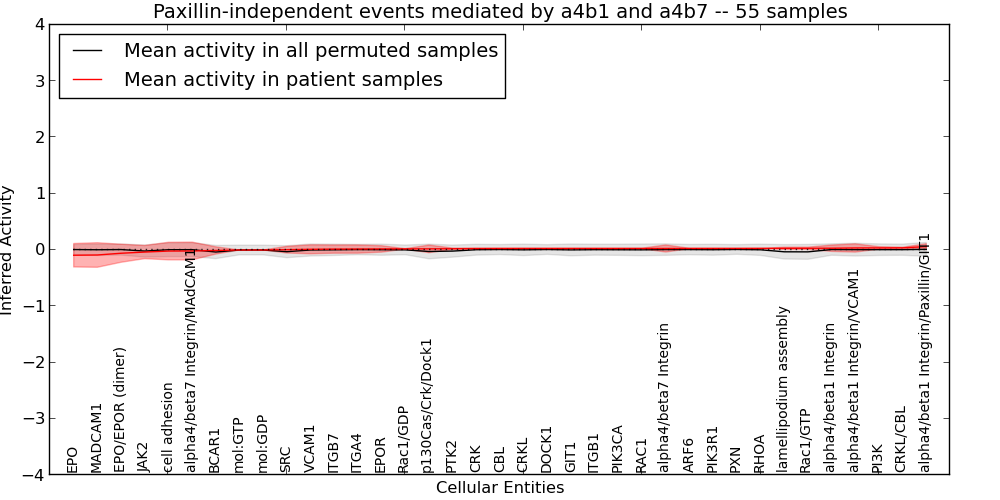 Paxillin-independent events mediated by a4b1 and a4b7 -- 55 samples

Mean activity in all permuted samples
Mean activity in patient samples

Inferred Activity

4
3
2
1
0
−1
−2
−3
−4

EPO
MADCAM1
EPO/EPOR (dimer)
JAK2
cell adhesion
alpha4/beta7 Integrin/MAdCAM1
BCAR1
mol:GTP
mol:GDP
SRC
VCAM1
ITGB7
ITGA4
EPOR
Rac1/GDP
p130Cas/Crk/Dock1
PTK2
CRK
CBL
CRKL
DOCK1
GIT1
ITGB1
PIK3CA
RAC1
alpha4/beta7 Integrin
ARF6
PIK3R1
PXN
RHOA
lamellipodium assembly
Rac1/GTP
alpha4/beta1 Integrin
alpha4/beta1 Integrin/VCAM1
PI3K
CRKL/CBL
alpha4/beta1 Integrin/Paxillin/GIT1

Cellular Entities